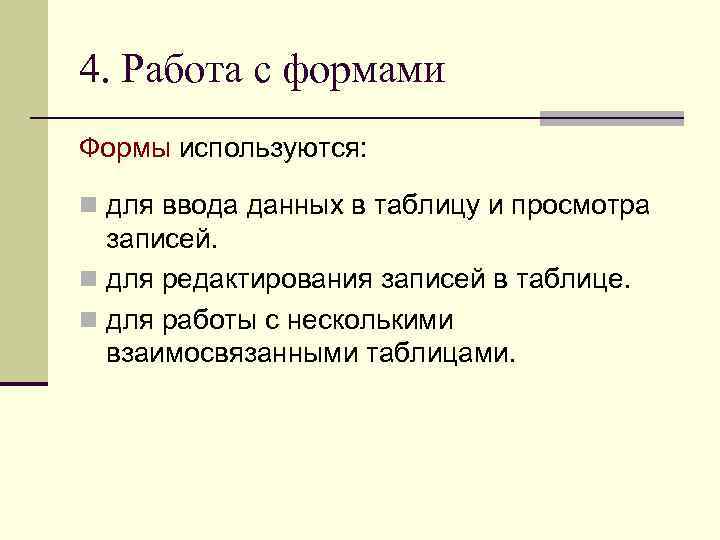 4. Работа с формами

Формы используются:

для ввода данных в таблицу и просмотра записей.

для редактирования записей в таблице.

для работы с несколькими взаимосвязанными таблицами.